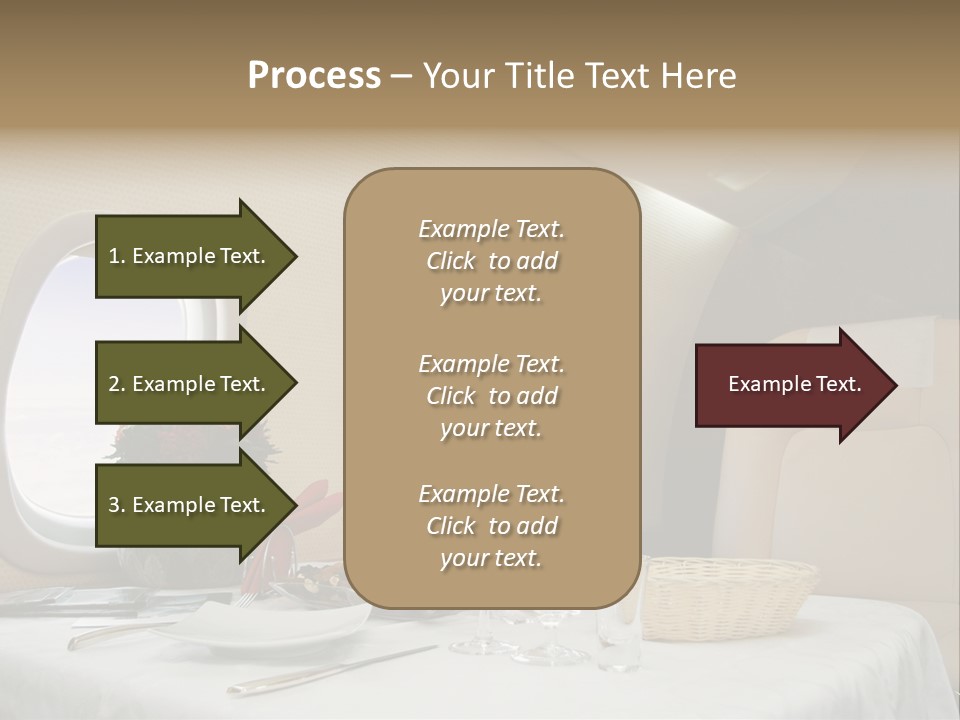 Process – Your Title Text Here

1. Example Text.

2. Example Text.

3. Example Text.

Example Text. Click to add your text.

Example Text. Click to add your text.

Example Text. Click to add your text.

Example Text.